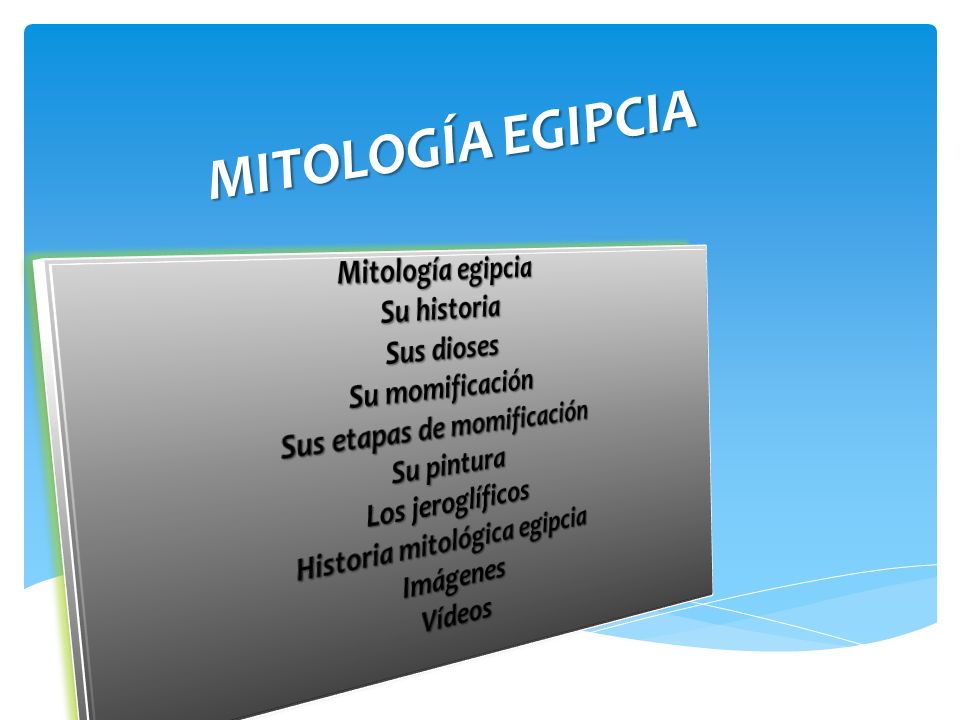 MITOLOGÍA EGIPCIA

Mitología egipcia
Su historia
Sus dioses
Su momificación
Sus etapas de momificación
Su pintura
Los jeroglíficos
Historia mitológica egipcia
Imágenes
Vídeos